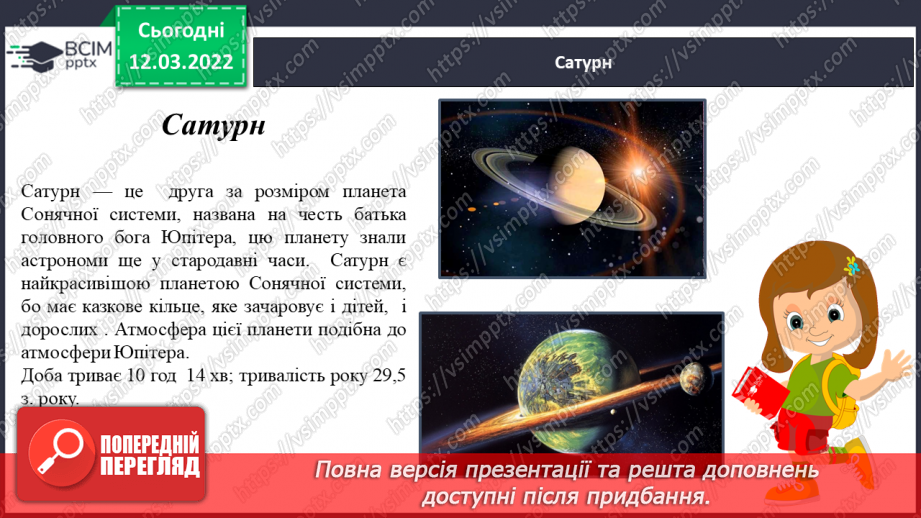 ВСІМ pptx

Сьогодні 12.03.2022

Сатурн

Сатурн

Сатурн — це друга за розміром планета Сонячної системи, названа на честь батька головного бога Юпітера, цю планету знали астрономи ще у стародавні часи. Сатурн є найкрасивішою планетою Сонячної системи, бо має казкове кільце, яке зачаровує і дітей, і дорослих . Атмосфера цієї планети подібна до атмосфери Юпітера.
Доба триває 10 год 14 хв; тривалість року 29,5 з. року.

ПОПЕРЕДНІЙ ПЕРЕГЛЯД

Повна версія презентації та решта доповнень доступні після придбання.

https://vsimpptx.com